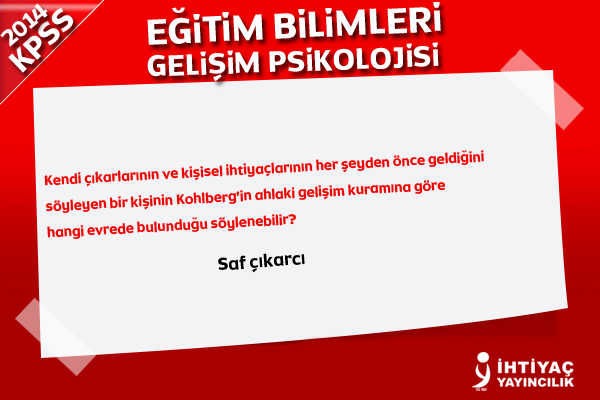 2014 KPSS

EĞİTİM BİLİMLERİ
GELİŞİM PSİKOLOJİSİ

Kendi çıkarlarının ve kişisel ihtiyaçlarının her şeyden önce geldiğini söyleyen bir kişinin Kohlberg'in ahlaki gelişim kuramına göre hangi evrede bulunduğu söylenebilir?

Saf çıkarcı

İHTİYAÇ
YAYINCILIK